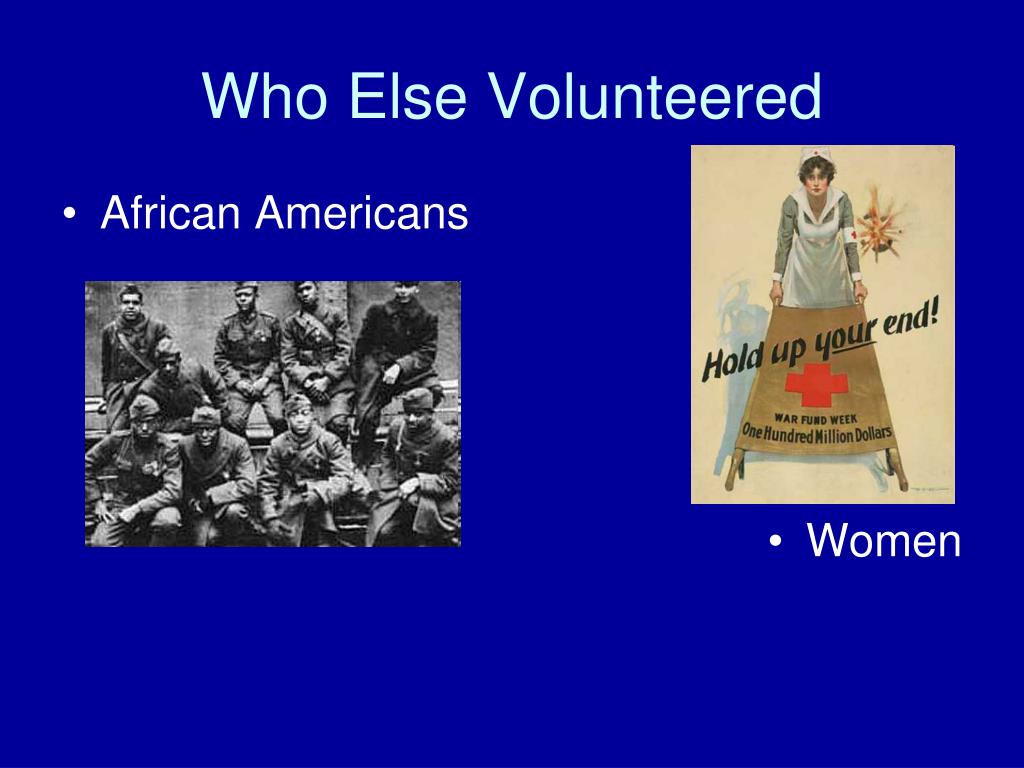 Who Else Volunteered

• African Americans

Hold up your end!

WAR FUND WEEK
One Hundred Million Dollars

• Women